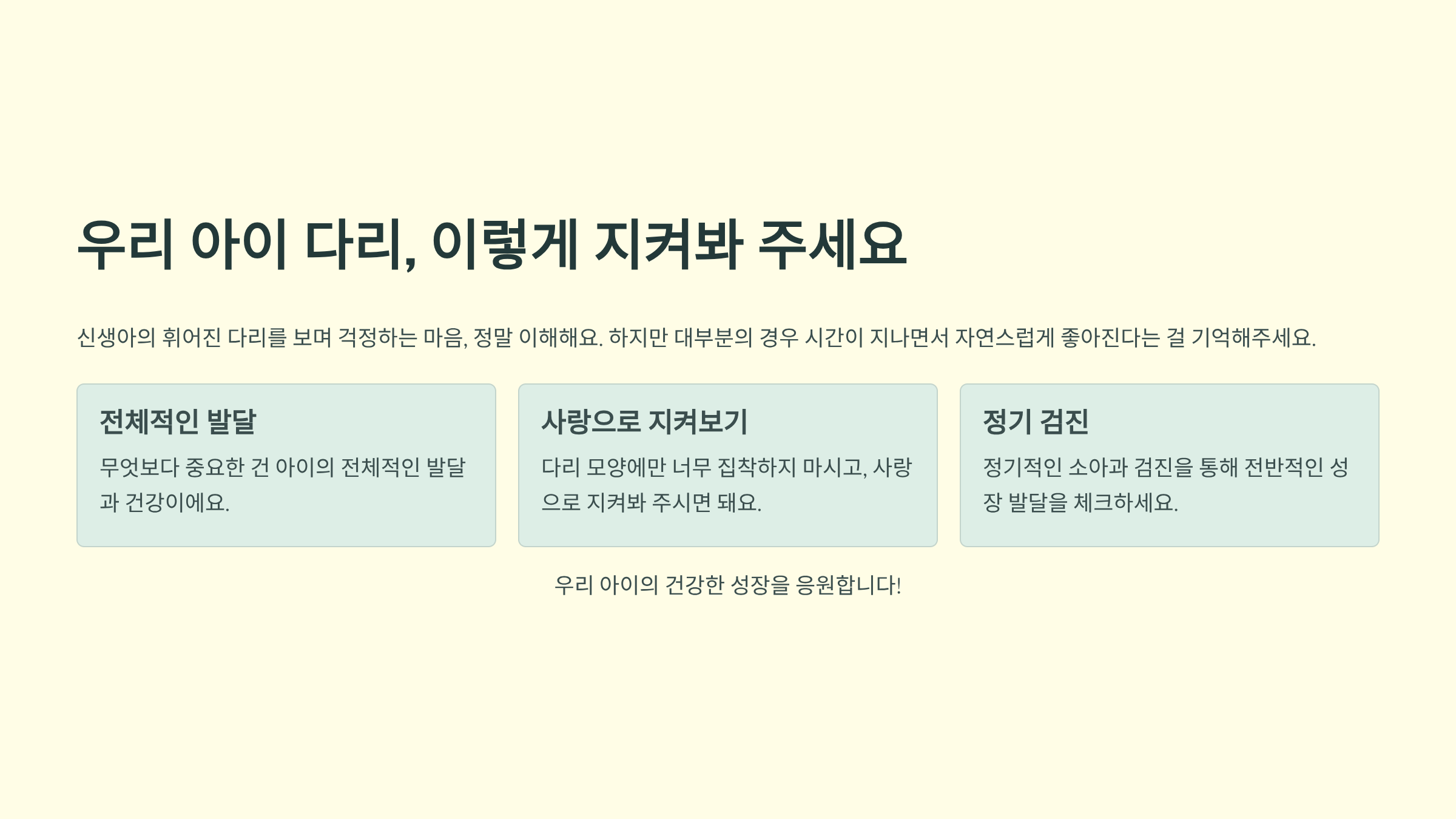 우리 아이 다리, 이렇게 지켜봐 주세요

신생아의 휘어진 다리를 보며 걱정하는 마음, 정말 이해해요. 하지만 대부분의 경우 시간이 지나면서 자연스럽게 좋아진다는 걸 기억해주세요.

전체적인 발달

무엇보다 중요한 건 아이의 전체적인 발달과 건강이에요.

사랑으로 지켜보기

다리 모양에만 너무 집착하지 마시고, 사랑으로 지켜봐 주시면 돼요.

정기 검진

정기적인 소아과 검진을 통해 전반적인 성장 발달을 체크하세요.

우리 아이의 건강한 성장을 응원합니다!